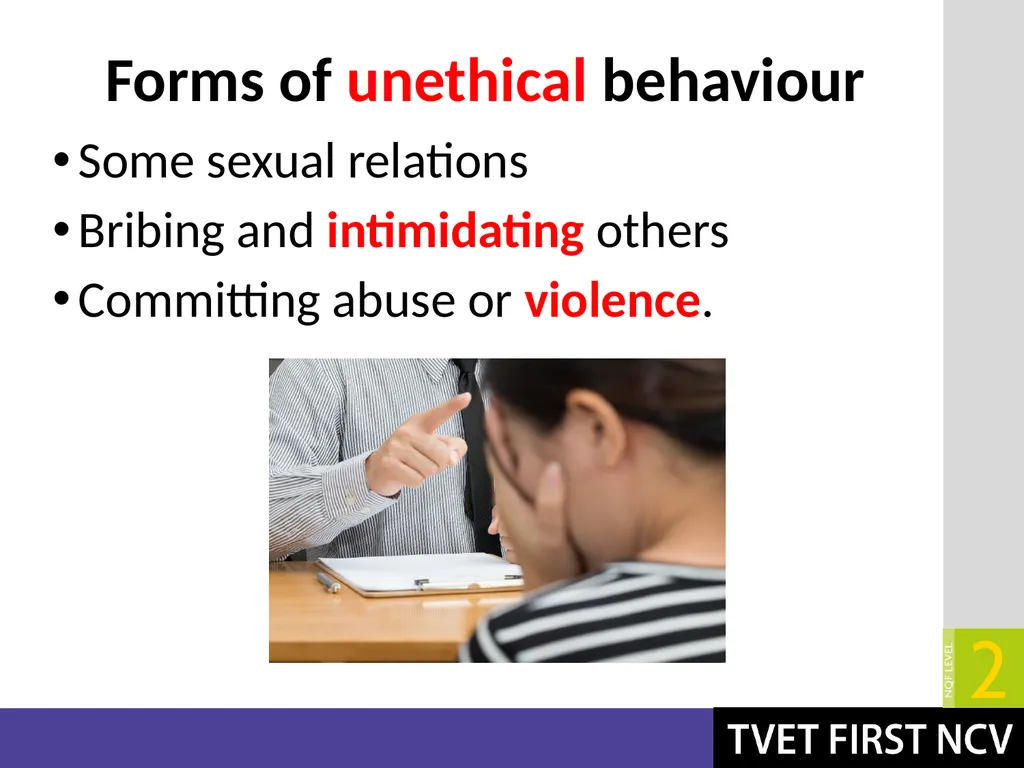 Forms of unethical behaviour

• Some sexual relations
• Bribing and intimidating others
• Committing abuse or violence.

NQF LEVEL 2

TVET FIRST NCV